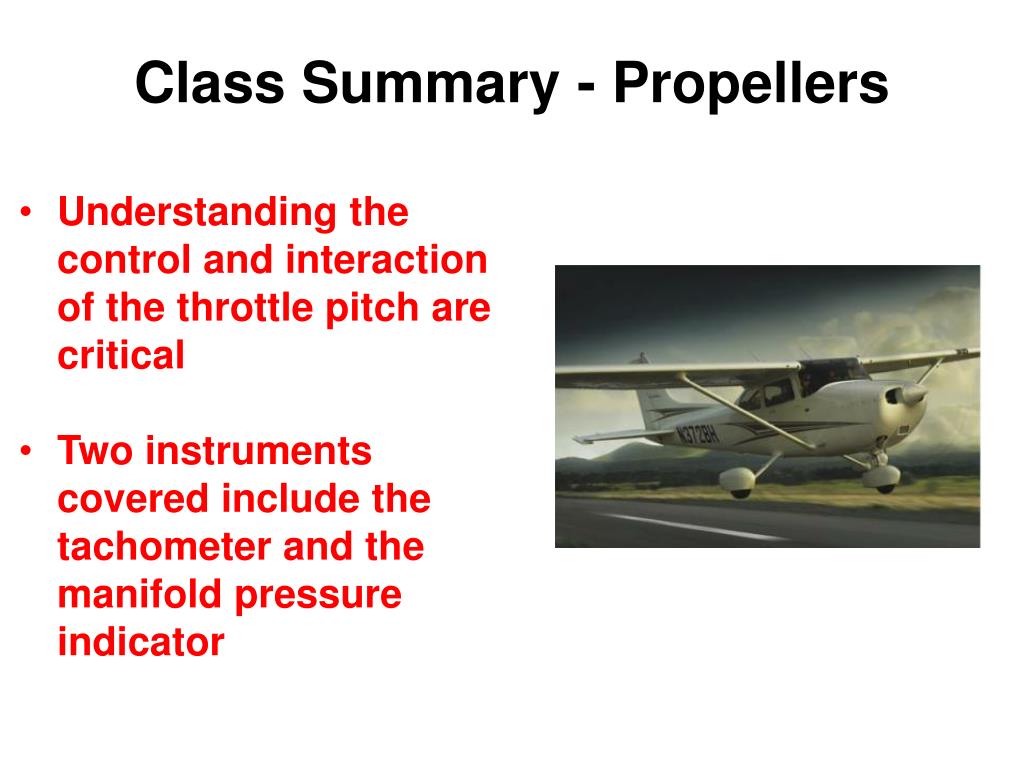 Class Summary - Propellers

• Understanding the control and interaction of the throttle pitch are critical

• Two instruments covered include the tachometer and the manifold pressure indicator

N372BH